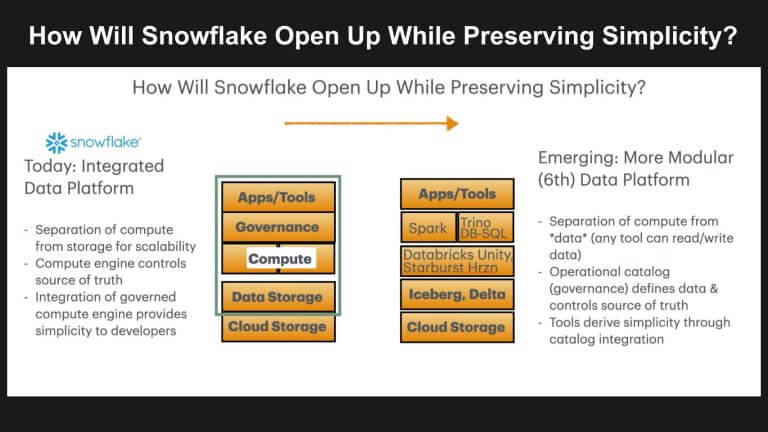 How Will Snowflake Open Up While Preserving Simplicity?

How Will Snowflake Open Up While Preserving Simplicity?

snowflake

Today: Integrated Data Platform

- Separation of compute from storage for scalability
- Compute engine controls source of truth
- Integration of governed compute engine provides simplicity to developers

Apps/Tools
Governance
Compute
Data Storage
Cloud Storage

Apps/Tools
Spark
Trino DB-SQL
Databricks Unity, Starburst Hrzn
Iceberg, Delta
Cloud Storage

Emerging: More Modular (6th) Data Platform

- Separation of compute from *data* (any tool can read/write data)
- Operational catalog (governance) defines data & controls source of truth
- Tools derive simplicity through catalog integration